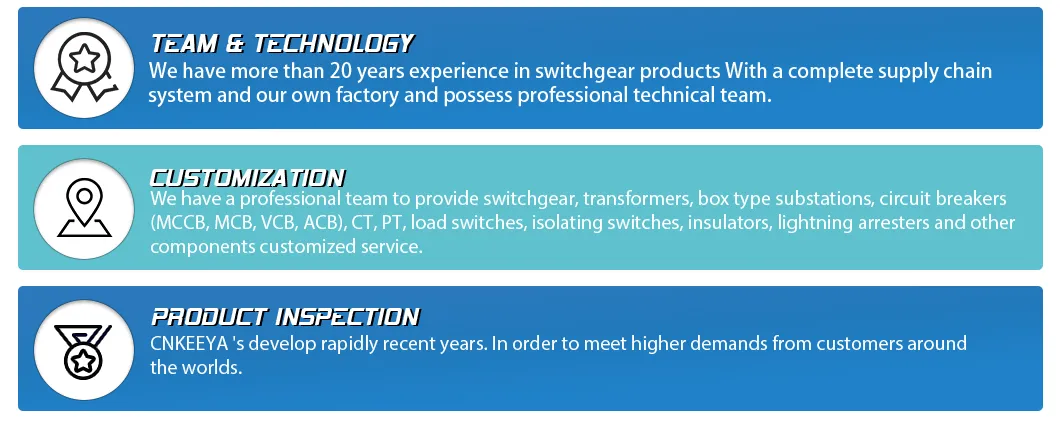 TEAM & TECHNOLOGY
We have more than 20 years experience in switchgear products With a complete supply chain system and our own factory and possess professional technical team.

CUSTOMIZATION
We have a professional team to provide switchgear, transformers, box type substations, circuit breakers (MCCB, MCB, VCB, ACB), CT, PT, load switches, isolating switches, insulators, lightning arresters and other components customized service.

PRODUCT INSPECTION
CNKEEYA 's develop rapidly recent years. In order to meet higher demands from customers around the worlds.